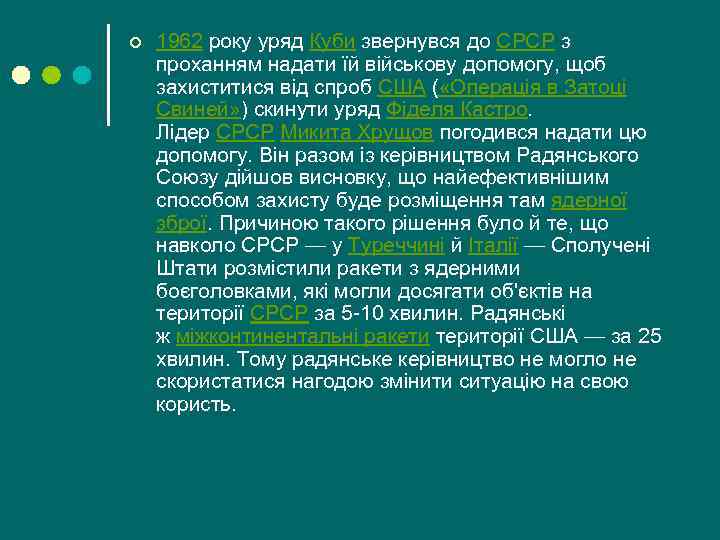 1962 року уряд Куби звернувся до СРСР з проханням надати їй військову допомогу, щоб захиститися від спроб США («Операція в Затоці Свиней») скинути уряд Фіделя Кастро. Лідер СРСР Микита Хрущов погодився надати цю допомогу. Він разом із керівництвом Радянського Союзу дійшов висновку, що найефективнішим способом захисту буде розміщення там ядерної зброї. Причиною такого рішення було й те, що навколо СРСР — у Туреччині й Італії — Сполучені Штати розмістили ракети з ядерними боєголовками, які могли досягати об'єктів на території СРСР за 5-10 хвилин. Радянські ж міжконтинентальні ракети території США — за 25 хвилин. Тому радянське керівництво не могло не скористатися нагодою змінити ситуацію на свою користь.